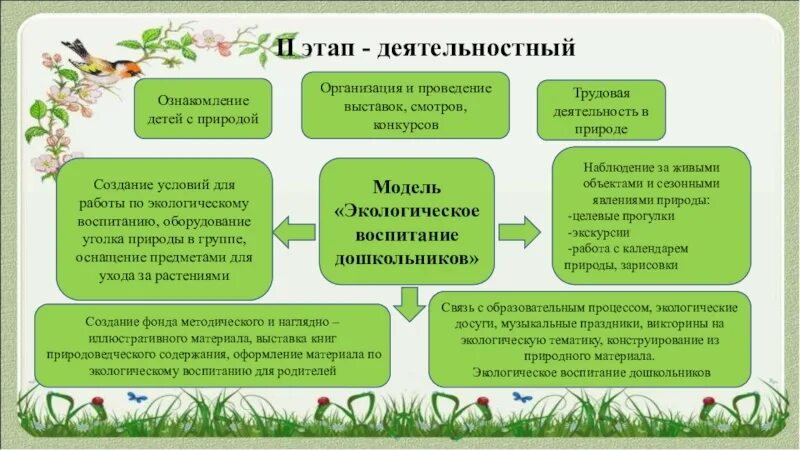 II этап - деятельностный

Ознакомление детей с природой

Организация и проведение выставок, смотров, конкурсов

Трудовая деятельность в природе

Создание условий для работы по экологическому воспитанию, оборудование уголка природы в группе, оснащение предметами для ухода за растениями

Модель «Экологическое воспитание дошкольников»

Наблюдение за живыми объектами и сезонными явлениями природы:
-целевые прогулки
-экскурсии
-работа с календарем природы, зарисовки

Создание фонда методического и наглядно – иллюстративного материала, выставка книг природоведческого содержания, оформление материала по экологическому воспитанию для родителей

Связь с образовательным процессом, экологические досуги, музыкальные праздники, викторины на экологическую тематику, конструирование из природного материала.
Экологическое воспитание дошкольников